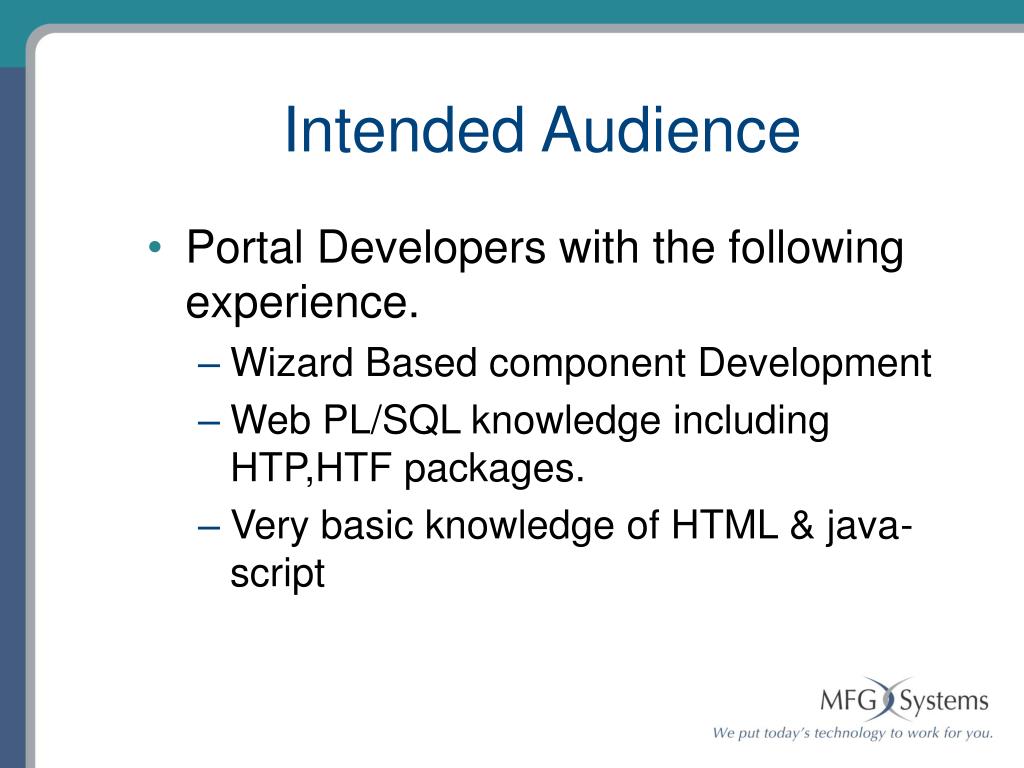 Intended Audience

• Portal Developers with the following experience.

– Wizard Based component Development

– Web PL/SQL knowledge including HTP,HTF packages.

– Very basic knowledge of HTML & java-script

MFG Systems
We put today's technology to work for you.